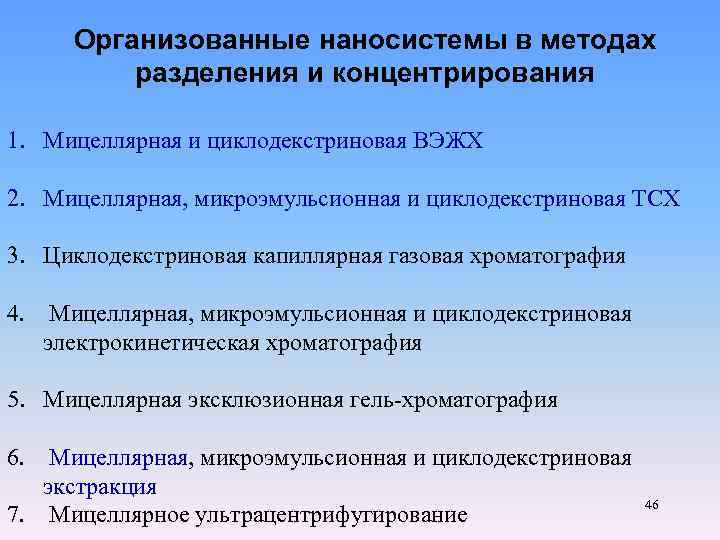 Организованные наносистемы в методах разделения и концентрирования

1. Мицеллярная и циклодекстриновая ВЭЖХ

2. Мицеллярная, микроэмульсионная и циклодекстриновая ТСХ

3. Циклодекстриновая капиллярная газовая хроматография

4. Мицеллярная, микроэмульсионная и циклодекстриновая электрокинетическая хроматография

5. Мицеллярная эксклюзионная гель-хроматография

6. Мицеллярная, микроэмульсионная и циклодекстриновая экстракция

7. Мицеллярное ультрацентрифугирование

46